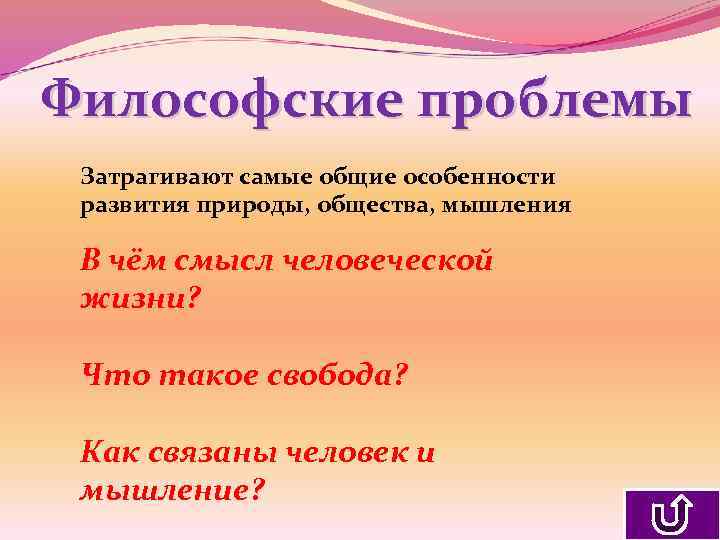 Философские проблемы

Затрагивают самые общие особенности развития природы, общества, мышления

В чём смысл человеческой жизни?

Что такое свобода?

Как связаны человек и мышление?